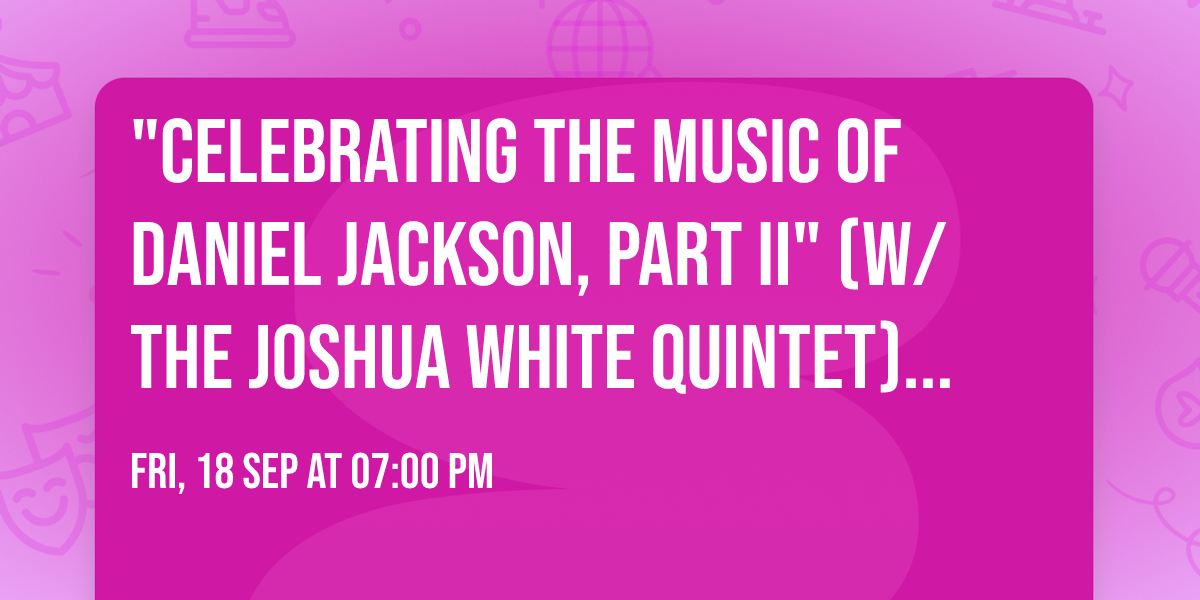 "CELEBRATING THE MUSIC OF DANIEL JACKSON, PART II" (W/ THE JOSHUA WHITE QUINTET)...

FRI, 18 SEP AT 07:00 PM